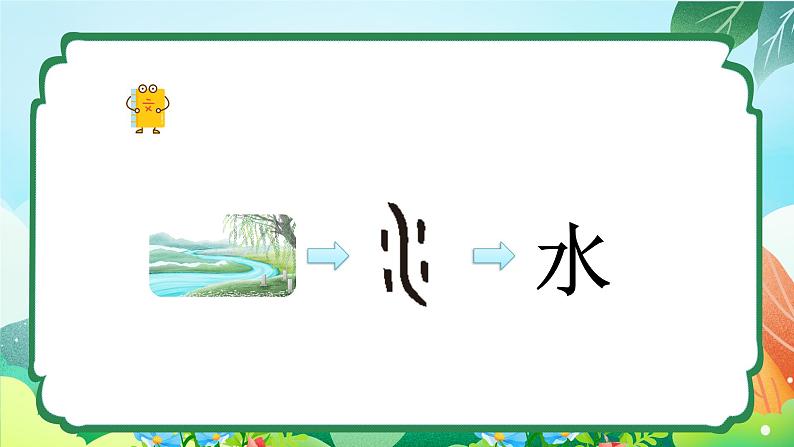 水